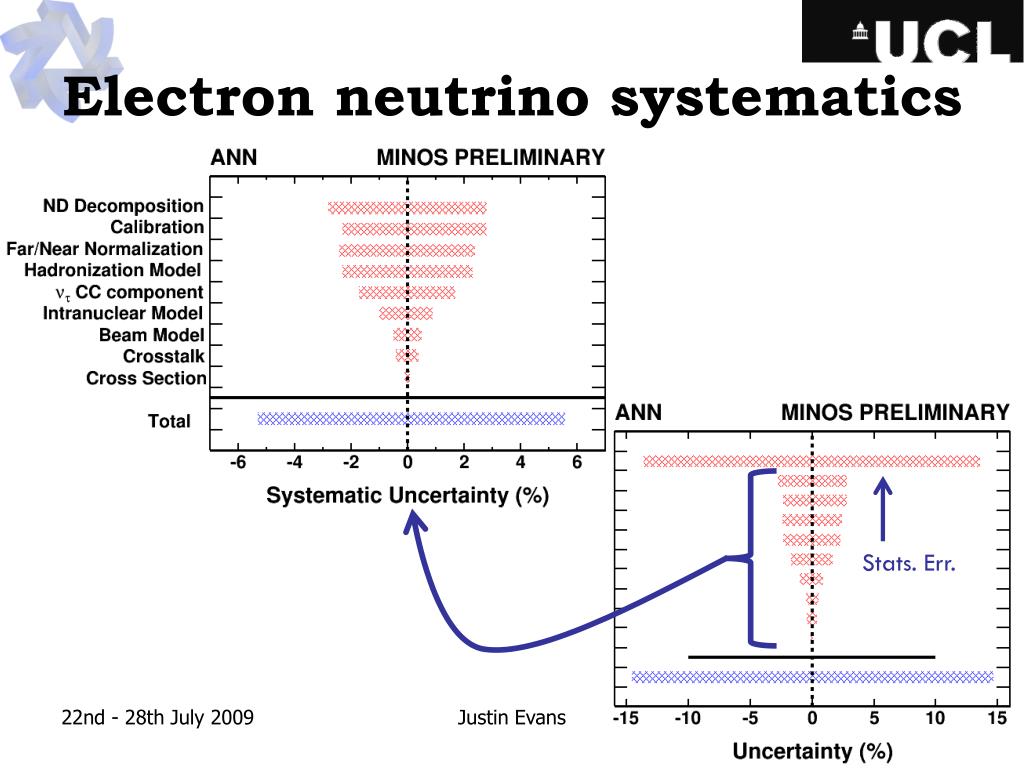 UCL

Electron neutrino systematics

ANN MINOS PRELIMINARY

ND Decomposition
Calibration
Far/Near Normalization
Hadronization Model
$\nu_\tau$ CC component
Intranuclear Model
Beam Model
Crosstalk
Cross Section

Total

-6 -4 -2 0 2 4 6

Systematic Uncertainty (%)

ANN MINOS PRELIMINARY

Stats. Err.

-15 -10 -5 0 5 10 15

Uncertainty (%)

22nd - 28th July 2009

Justin Evans